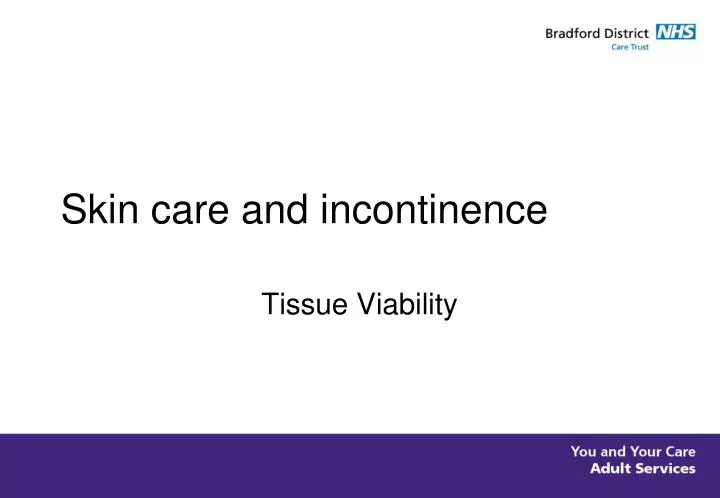 Bradford District NHS
Care Trust

Skin care and incontinence

Tissue Viability

You and Your Care
Adult Services